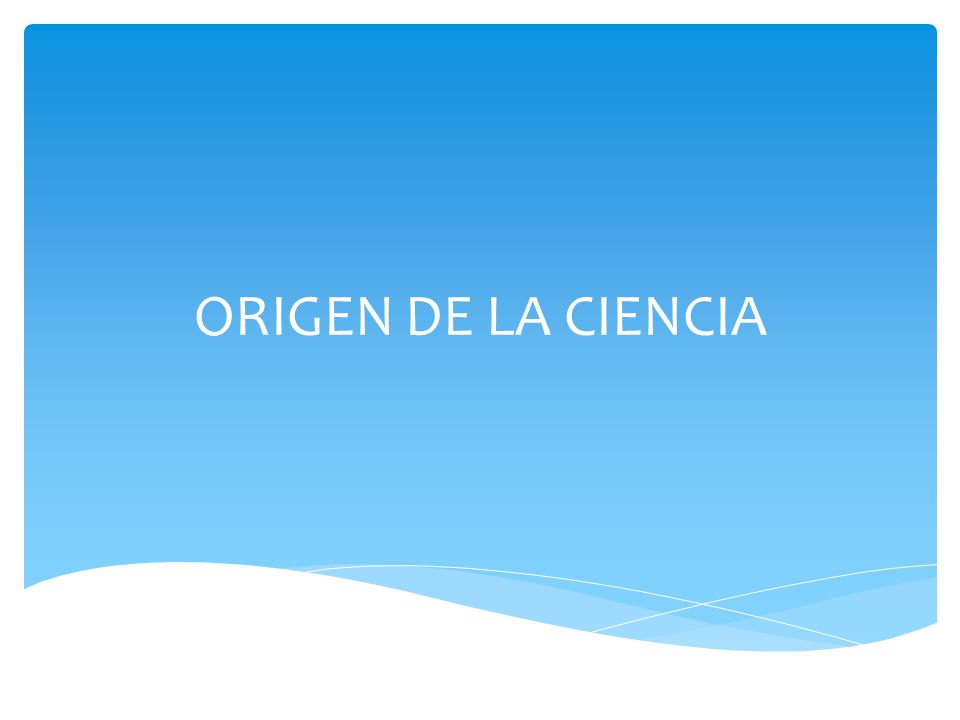 ORIGEN DE LA CIENCIA